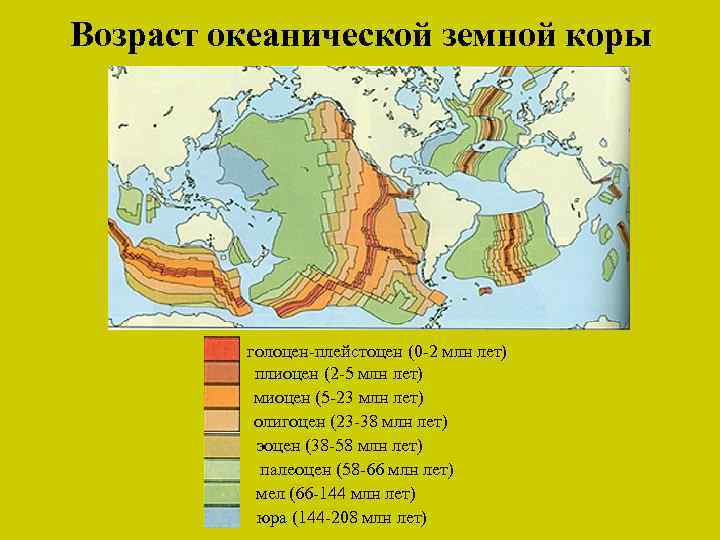 Возраст океанической земной коры

голоцен-плейстоцен (0-2 млн лет)
плиоцен (2-5 млн лет)
миоцен (5-23 млн лет)
олигоцен (23-38 млн лет)
эоцен (38-58 млн лет)
палеоцен (58-66 млн лет)
мел (66-144 млн лет)
юра (144-208 млн лет)